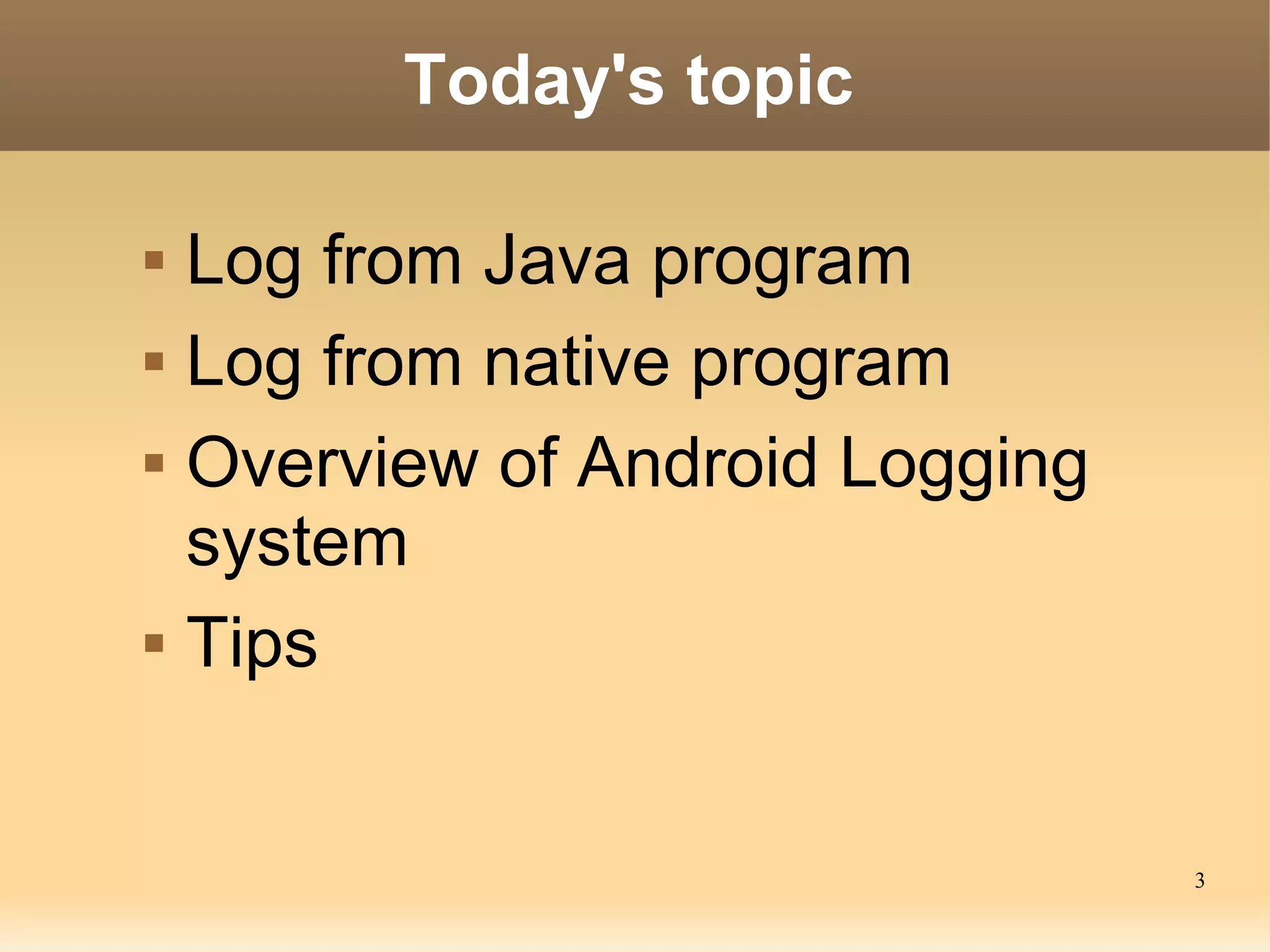 Today's topic

- Log from Java program
- Log from native program
- Overview of Android Logging system
- Tips

3